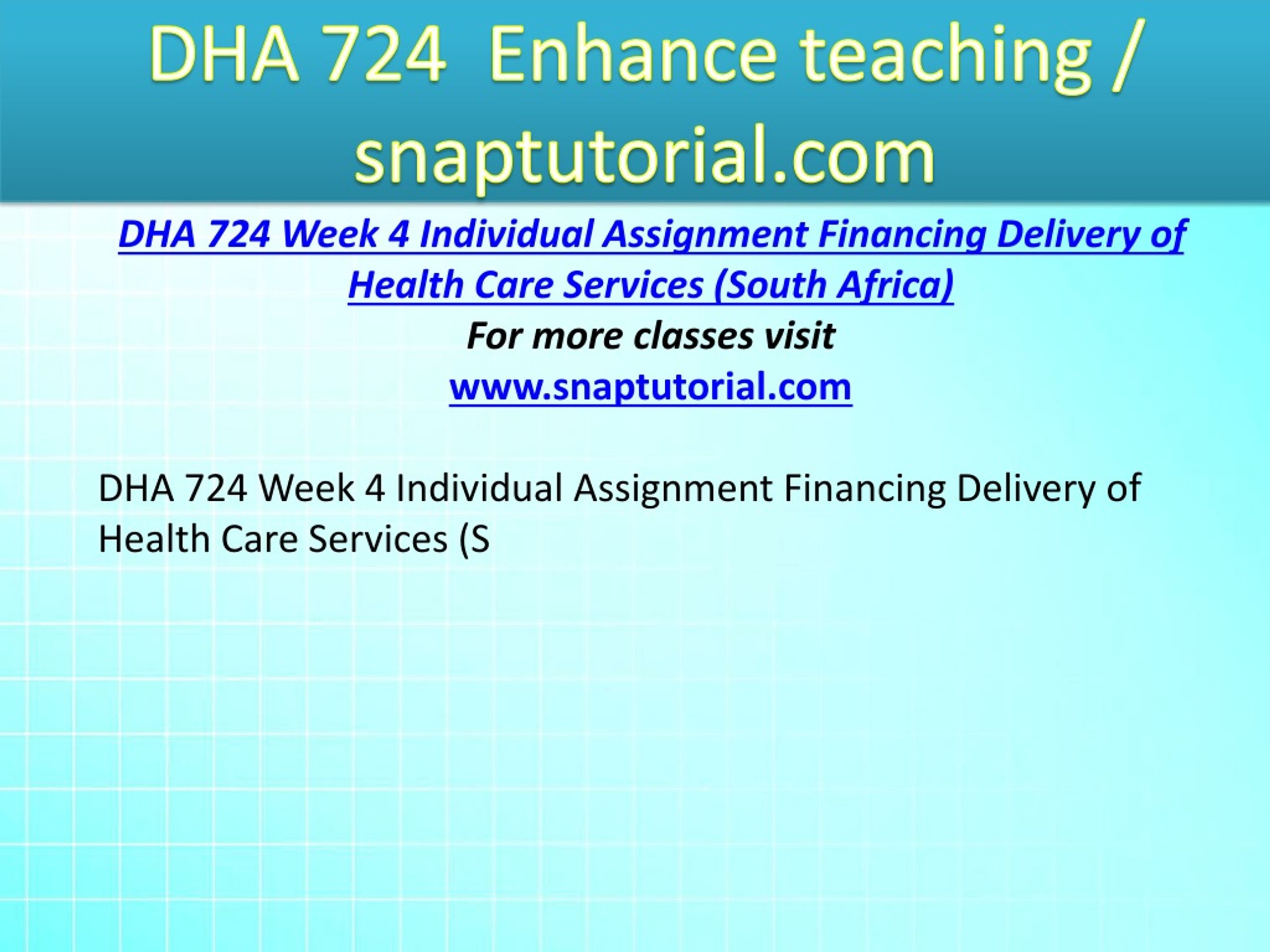 DHA 724 Enhance teaching / snaptutorial.com

DHA 724 Week 4 Individual Assignment Financing Delivery of Health Care Services (South Africa)
For more classes visit
www.snaptutorial.com

DHA 724 Week 4 Individual Assignment Financing Delivery of Health Care Services (S